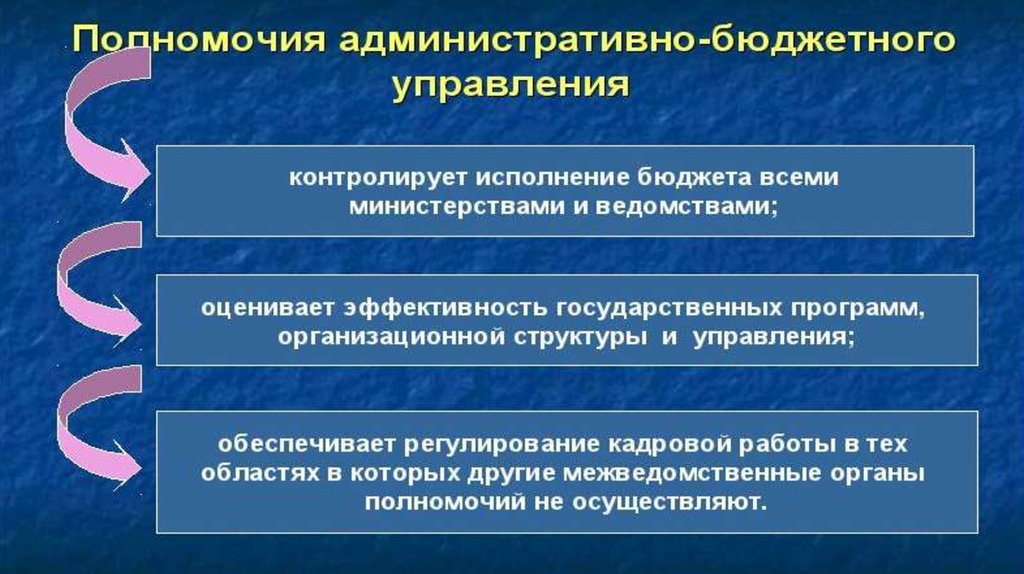 Полномочия административно-бюджетного управления

контролирует исполнение бюджета всеми министерствами и ведомствами;

оценивает эффективность государственных программ, организационной структуры и управления;

обеспечивает регулирование кадровой работы в тех областях в которых другие межведомственные органы полномочий не осуществляют.